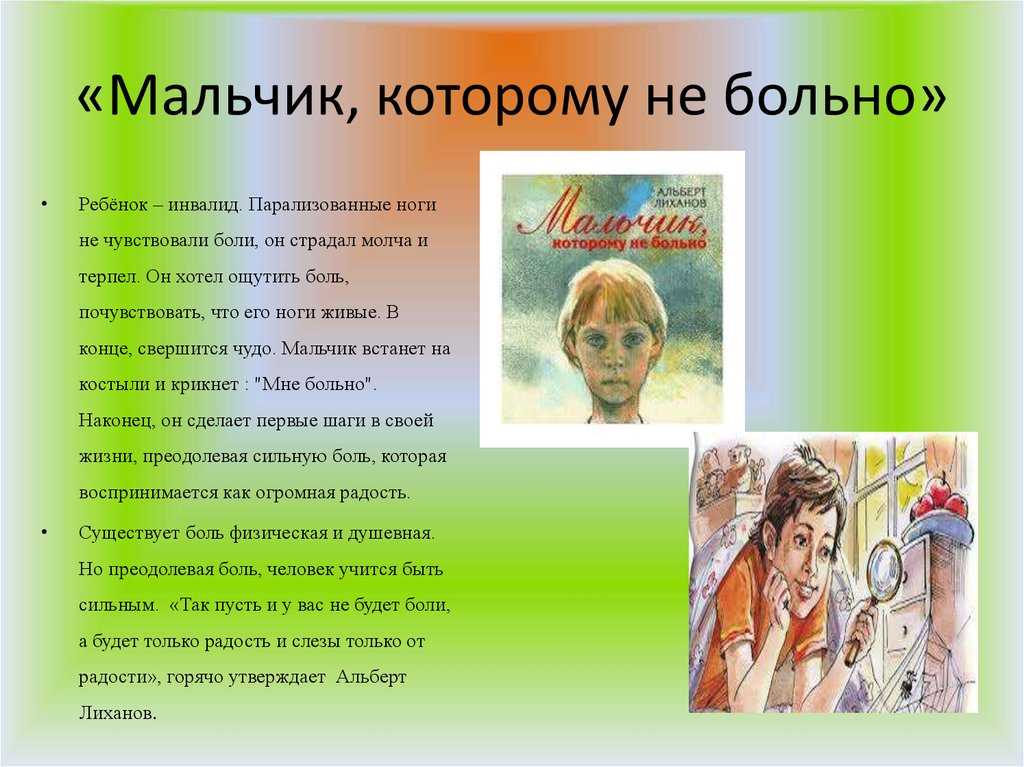 «Мальчик, которому не больно»

• Ребёнок – инвалид. Парализованные ноги не чувствовали боли, он страдал молча и терпел. Он хотел ощутить боль, почувствовать, что его ноги живые. В конце, свершится чудо. Мальчик встанет на костыли и крикнет : "Мне больно". Наконец, он сделает первые шаги в своей жизни, преодолевая сильную боль, которая воспринимается как огромная радость.

• Существует боль физическая и душевная. Но преодолевая боль, человек учится быть сильным. «Так пусть и у вас не будет боли, а будет только радость и слезы только от радости», горячо утверждает Альберт Лиханов.

АЛЬБЕРТ ЛИХАНОВ

Мальчик, которому не больно